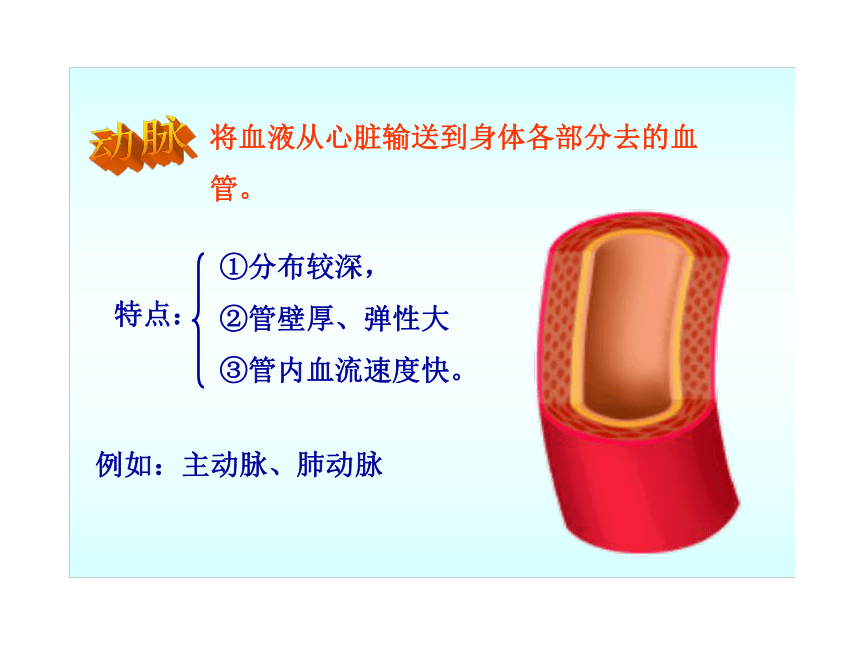 动脉 将血液从心脏输送到身体各部分去的血管。

特点：
①分布较深，
②管壁厚、弹性大
③管内血流速度快。

例如：主动脉、肺动脉